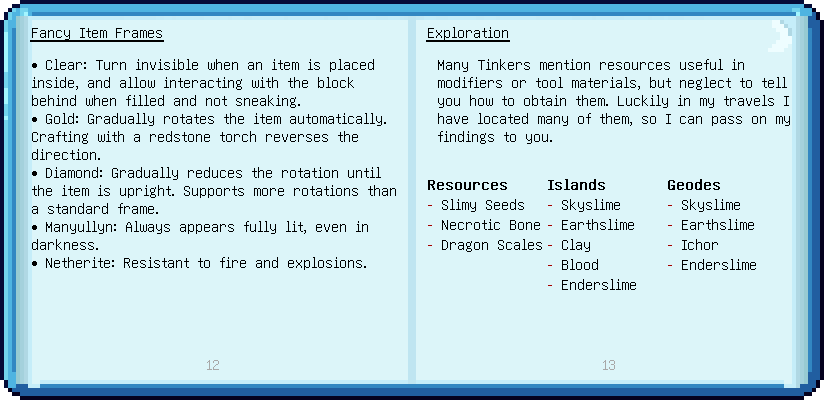 Fancy Item Frames

• Clear: Turn invisible when an item is placed inside, and allow interacting with the block behind when filled and not sneaking.
• Gold: Gradually rotates the item automatically. Crafting with a redstone torch reverses the direction.
• Diamond: Gradually reduces the rotation until the item is upright. Supports more rotations than a standard frame.
• Manyullyn: Always appears fully lit, even in darkness.
• Netherite: Resistant to fire and explosions.

12

Exploration

Many Tinkers mention resources useful in modifiers or tool materials, but neglect to tell you how to obtain them. Luckily in my travels I have located many of them, so I can pass on my findings to you.

Resources
- Slimy Seeds
- Necrotic Bone
- Dragon Scales

Islands
- Skyslime
- Earthslime
- Clay
- Blood
- Enderslime

Geodes
- Skyslime
- Earthslime
- Ichor
- Enderslime

13